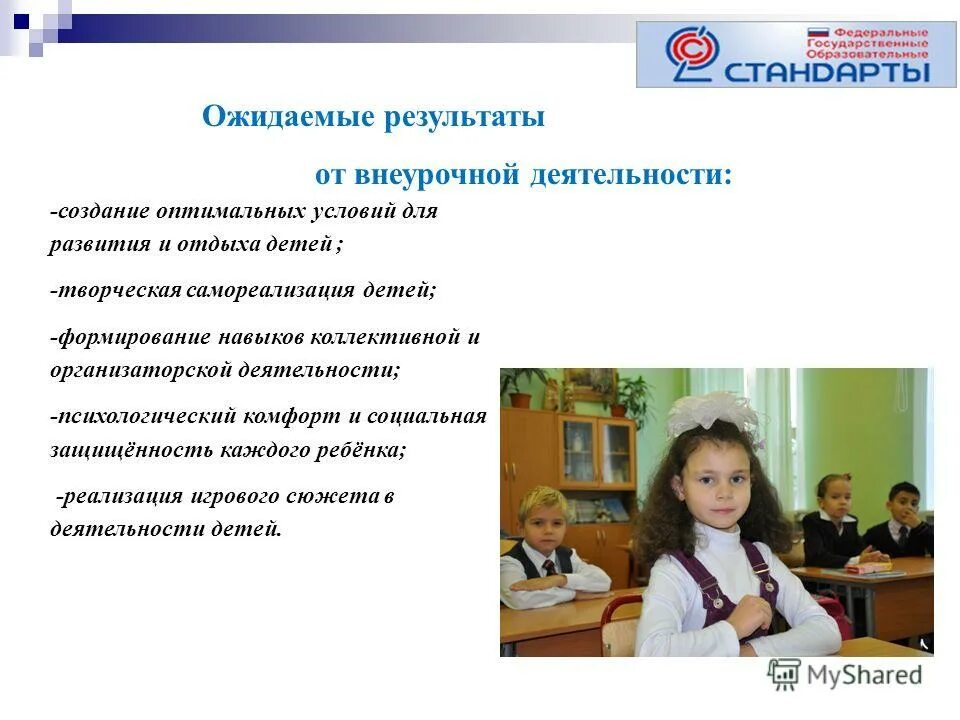 Федеральные Государственные Образовательные СТАНДАРТЫ

Ожидаемые результаты

от внеурочной деятельности:

-создание оптимальных условий для развития и отдыха детей ;

-творческая самореализация детей;

-формирование навыков коллективной и организаторской деятельности;

-психологический комфорт и социальная защищённость каждого ребёнка;

-реализация игрового сюжета в деятельности детей.

MyShared